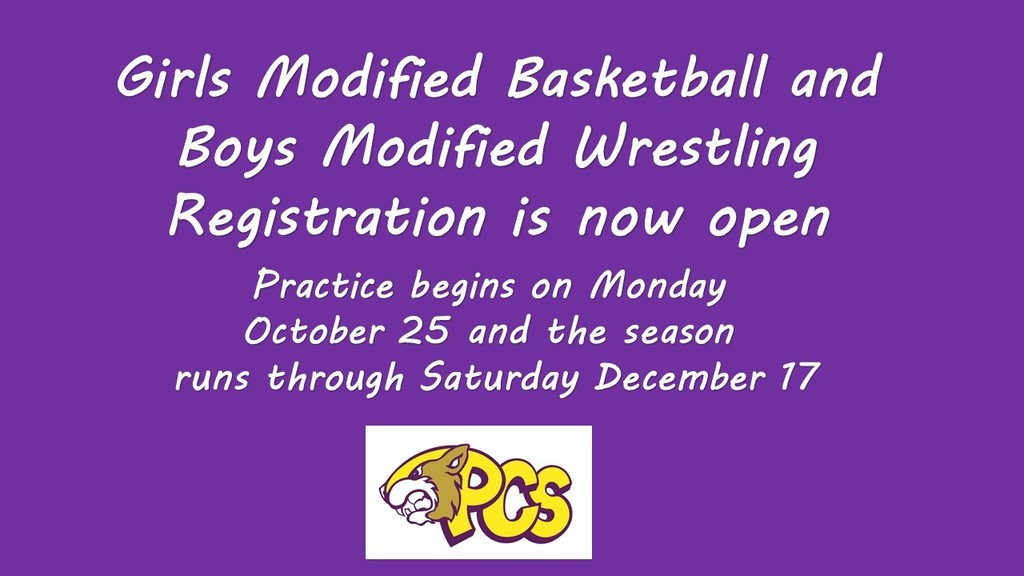 Girls Modified Basketball and Boys Modified Wrestling Registration is now open

Practice begins on Monday October 25 and the season runs through Saturday December 17

PCS